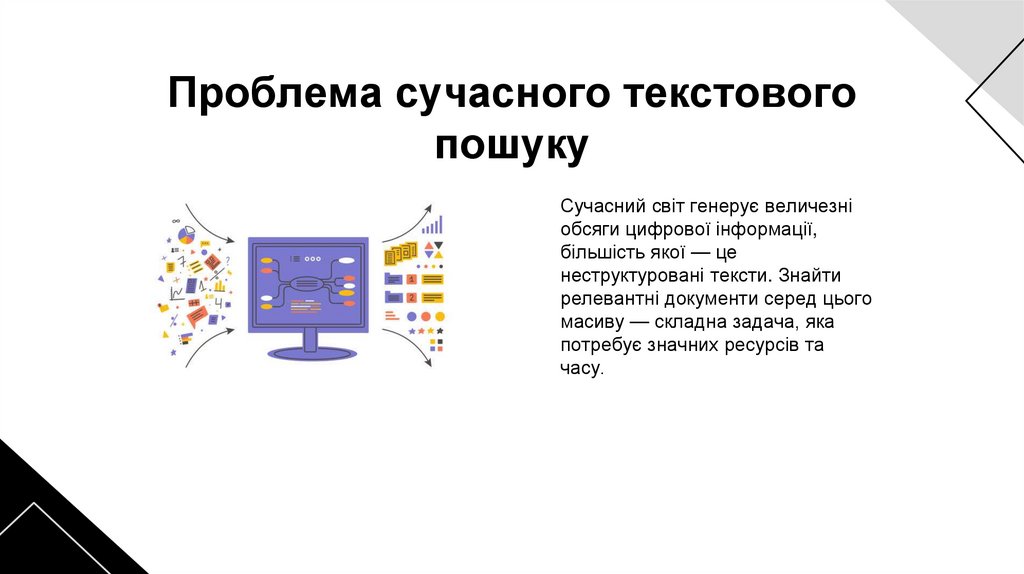 Проблема сучасного текстового пошуку

Сучасний світ генерує величезні обсяги цифрової інформації, більшість якої — це неструктуровані тексти. Знайти релевантні документи серед цього масиву — складна задача, яка потребує значних ресурсів та часу.